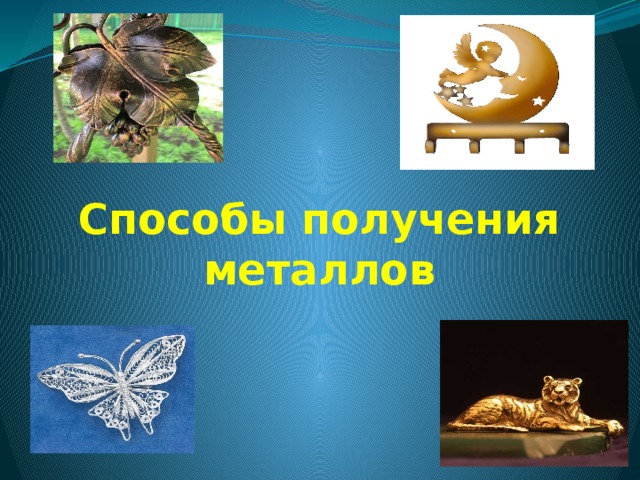 Способы получения металлов